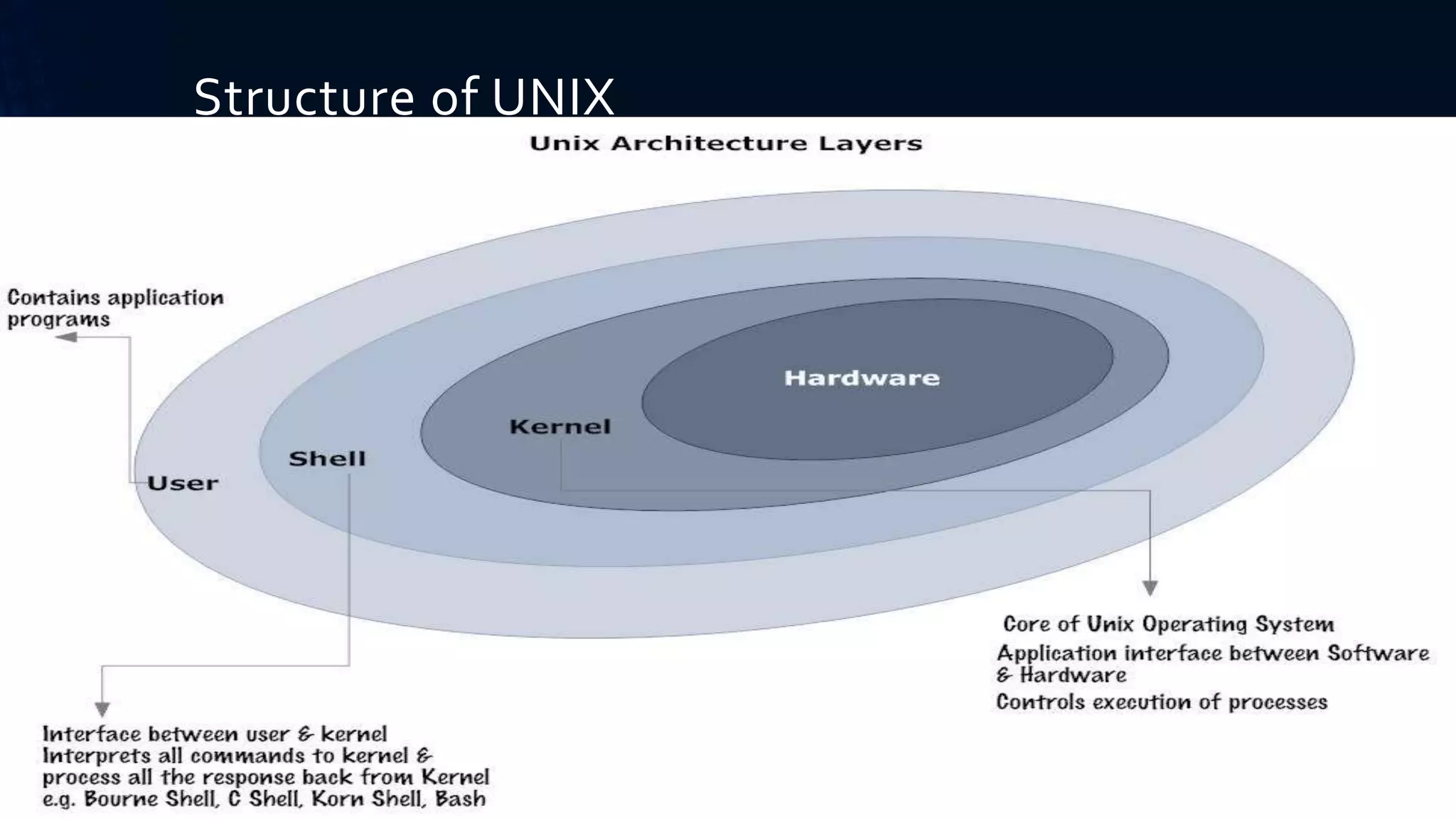 Structure of UNIX

Unix Architecture Layers

Contains application programs

Hardware

Kernel

Shell

User

Core of Unix Operating System

Application interface between Software & Hardware

Controls execution of processes

Interface between user & kernel
Interprets all commands to kernel & process all the response back from Kernel
e.g. Bourne Shell, C Shell, Korn Shell, Bash